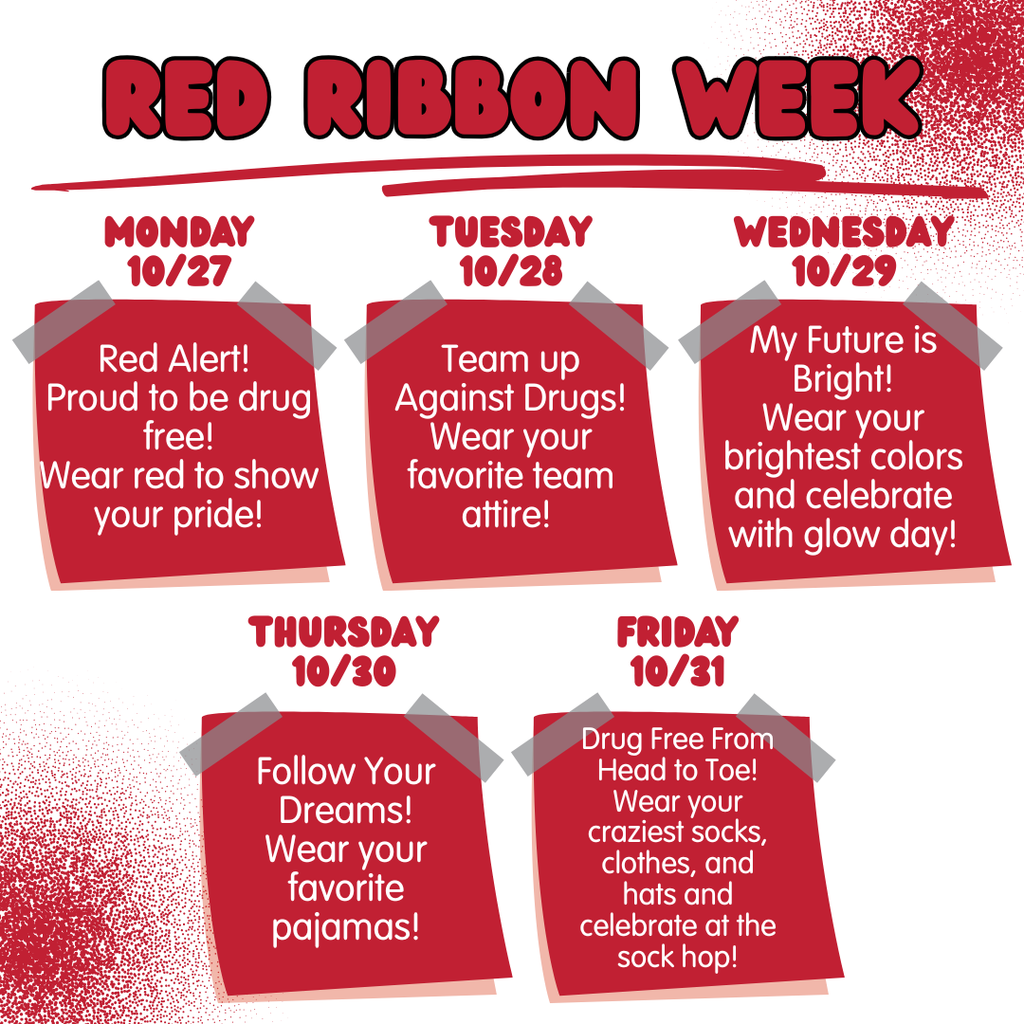 RED RIBBON WEEK

MONDAY
10/27

Red Alert!
Proud to be drug free!
Wear red to show your pride!

TUESDAY
10/28

Team up Against Drugs!
Wear your favorite team attire!

WEDNESDAY
10/29

My Future is Bright!
Wear your brightest colors and celebrate with glow day!

THURSDAY
10/30

Follow Your Dreams!
Wear your favorite pajamas!

FRIDAY
10/31

Drug Free From Head to Toe!
Wear your craziest socks, clothes, and hats and celebrate at the sock hop!